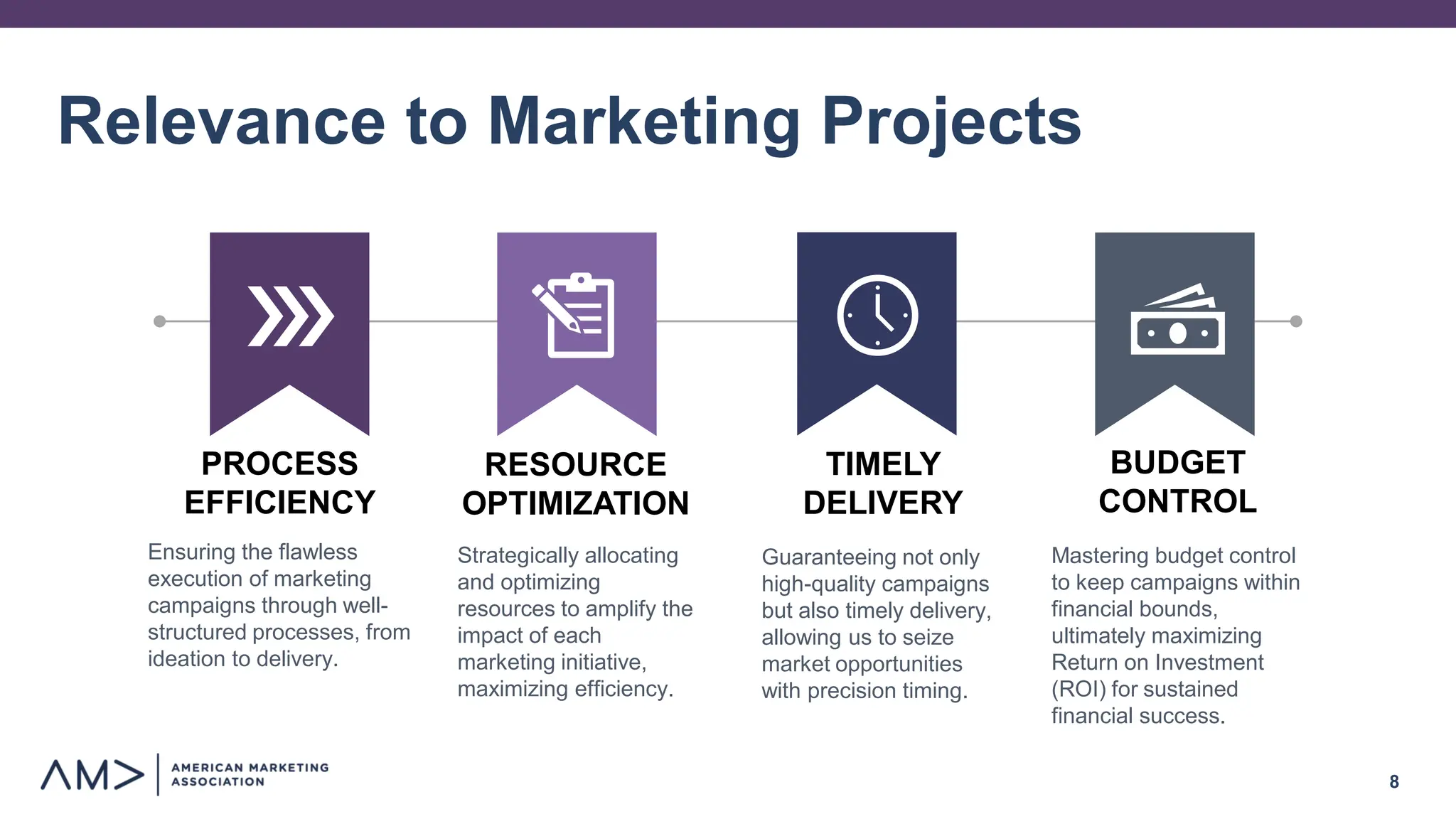 Relevance to Marketing Projects

PROCESS EFFICIENCY

Ensuring the flawless execution of marketing campaigns through well-structured processes, from ideation to delivery.

RESOURCE OPTIMIZATION

Strategically allocating and optimizing resources to amplify the impact of each marketing initiative, maximizing efficiency.

TIMELY DELIVERY

Guaranteeing not only high-quality campaigns but also timely delivery, allowing us to seize market opportunities with precision timing.

BUDGET CONTROL

Mastering budget control to keep campaigns within financial bounds, ultimately maximizing Return on Investment (ROI) for sustained financial success.

AM> AMERICAN MARKETING ASSOCIATION

8